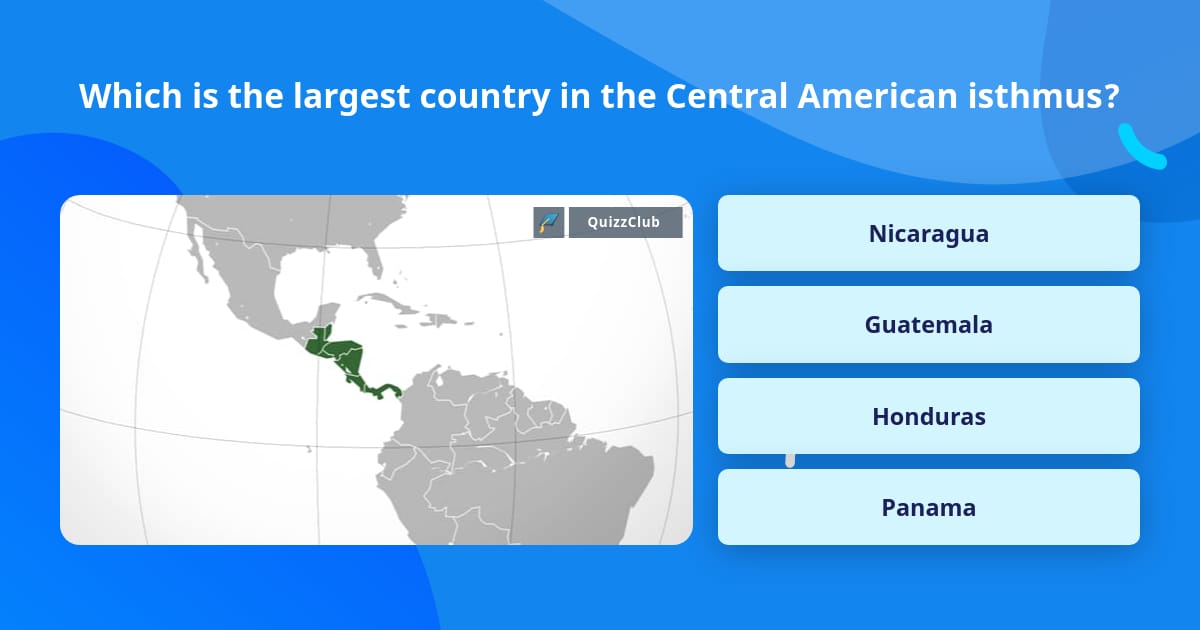 Which is the largest country in the Central American isthmus?

QuizzClub

Nicaragua

Guatemala

Honduras

Panama